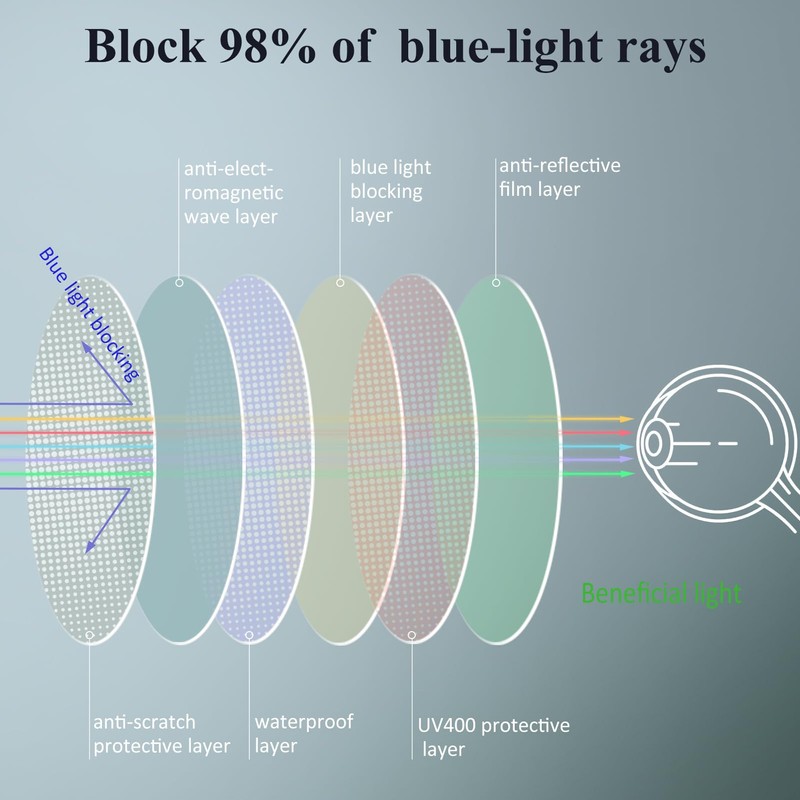 Block 98% of blue-light rays

anti-electromagnetic wave layer

blue light blocking layer

anti-reflective film layer

Blue light blocking

Beneficial light

anti-scratch protective layer

waterproof layer

UV400 protective layer